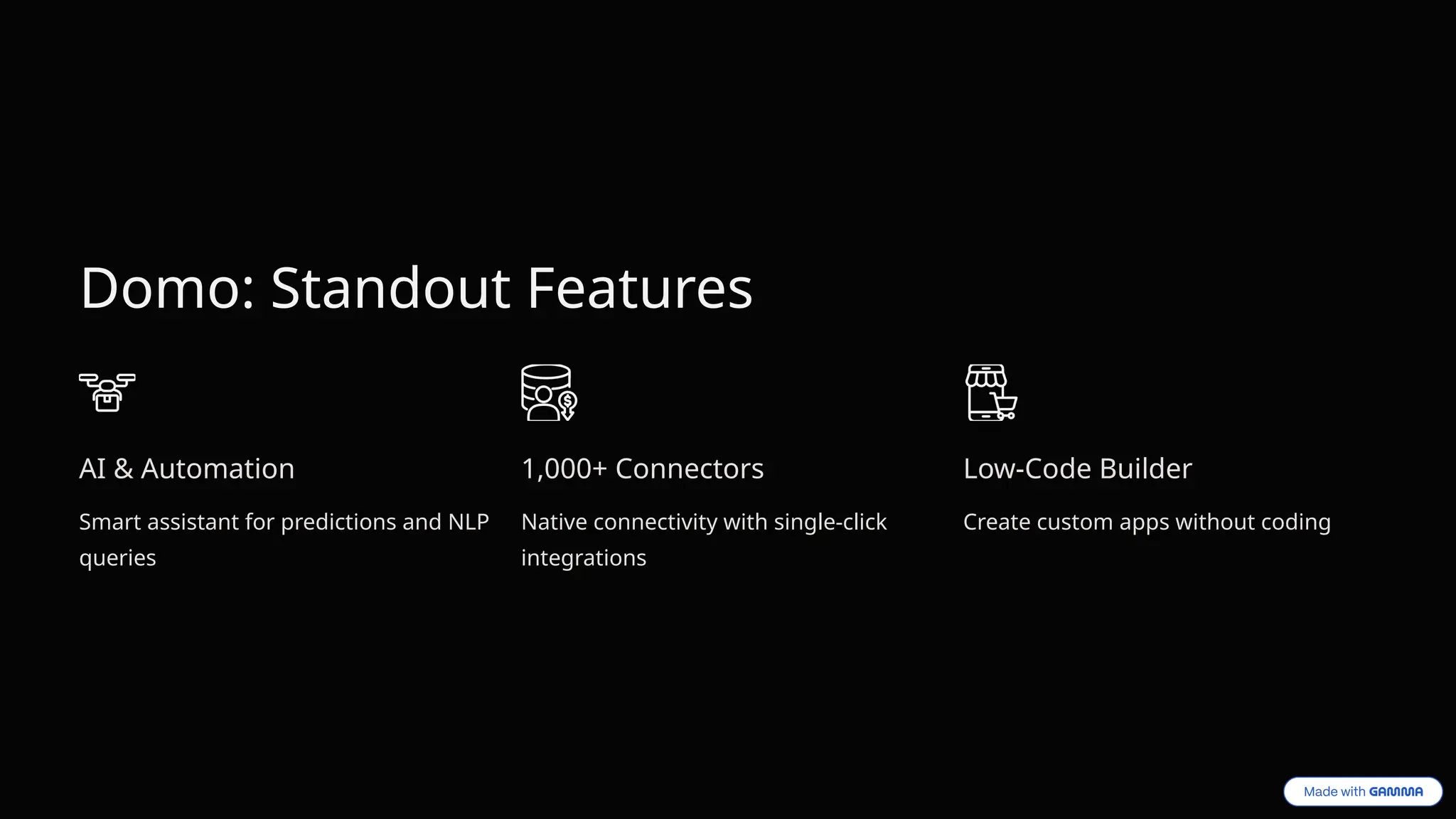 Domo: Standout Features

AI & Automation

Smart assistant for predictions and NLP queries

1,000+ Connectors

Native connectivity with single-click integrations

Low-Code Builder

Create custom apps without coding

Made with GAMMA